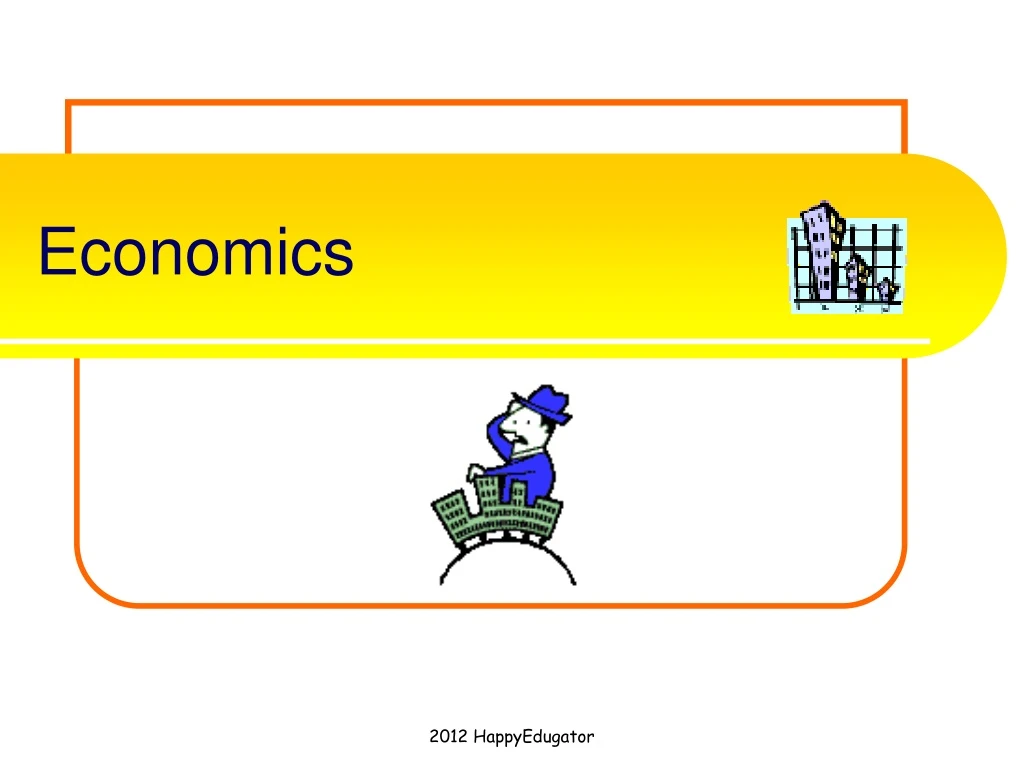 Economics

2012 HappyEdugator